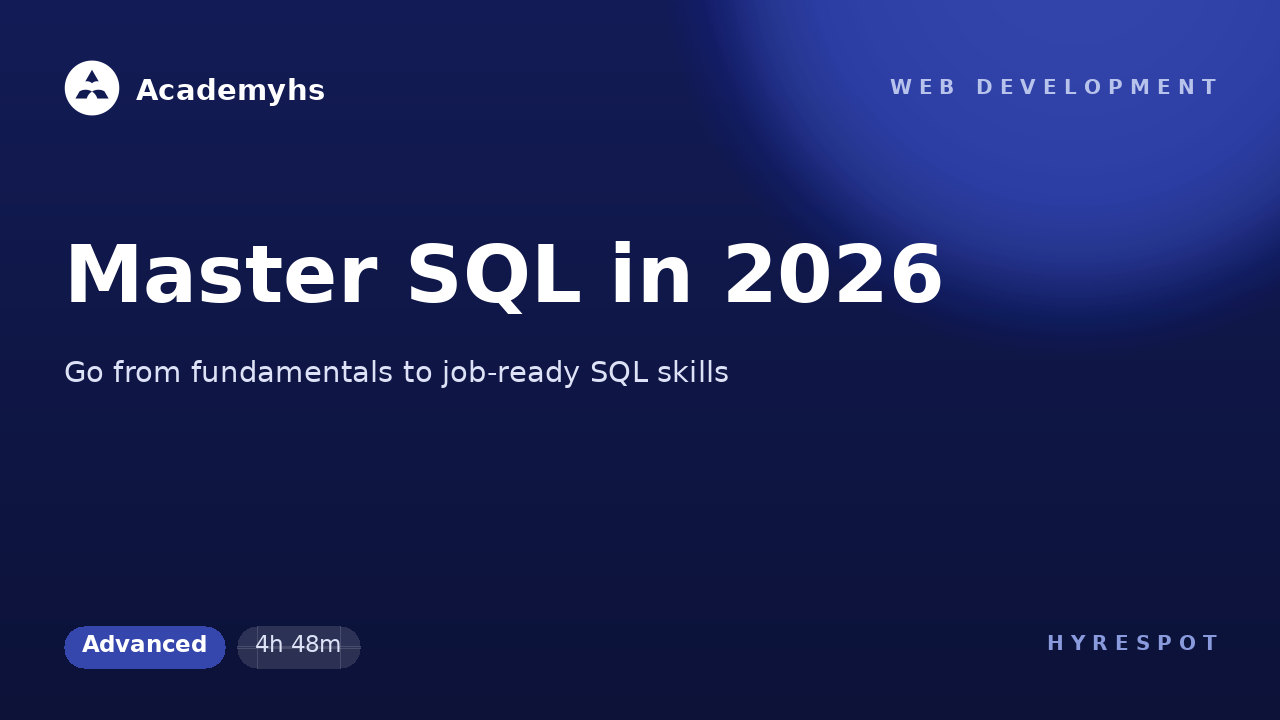 Academyhs

WEB DEVELOPMENT

Master SQL in 2026

Go from fundamentals to job-ready SQL skills

Advanced

4h 48m

HYRESPOT